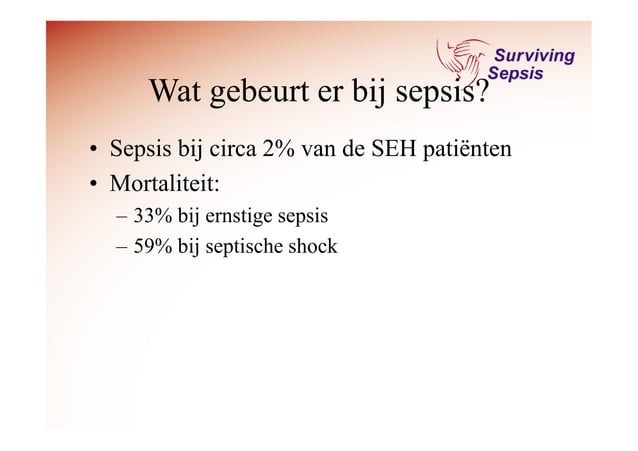 Surviving Sepsis

Wat gebeurt er bij sepsis?

• Sepsis bij circa 2% van de SEH patiënten
• Mortaliteit:
– 33% bij ernstige sepsis
– 59% bij septische shock